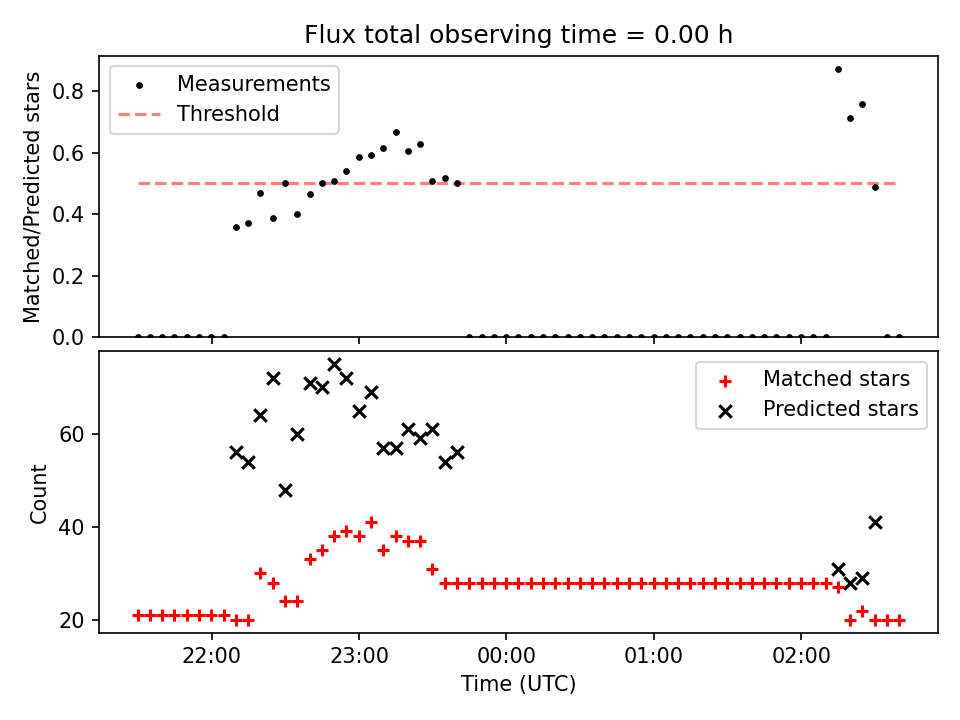 Flux total observing time = 0.00 h

Measurements
Threshold

Matched/Predicted stars

0.8
0.6
0.4
0.2
0.0

Matched stars
Predicted stars

Count

60
40
20

22:00
23:00
00:00
01:00
02:00

Time (UTC)